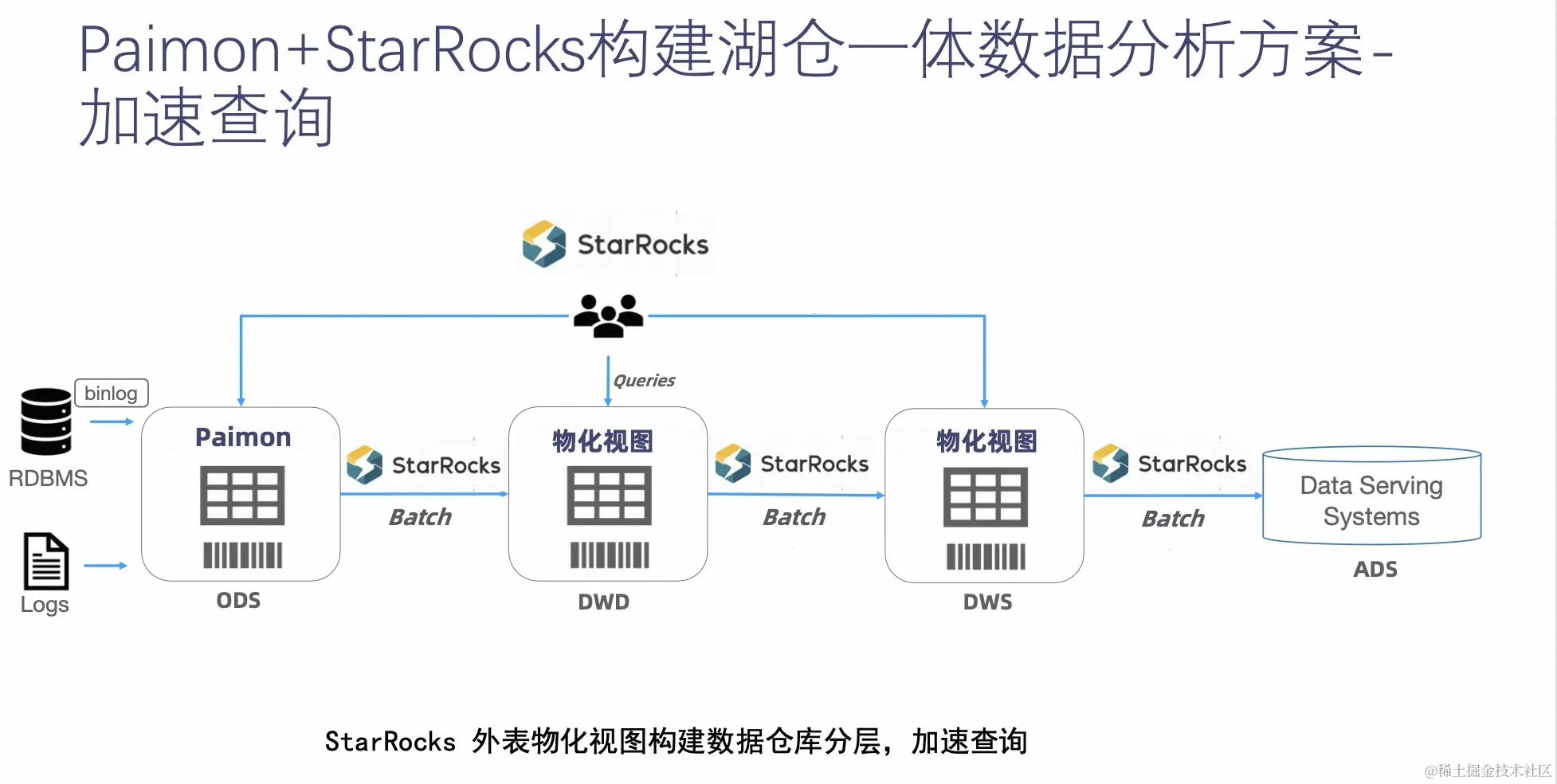 Paimon+StarRocks构建湖仓一体数据分析方案-加速查询

StarRocks

Queries

binlog

RDBMS

Logs

Paimon

ODS

StarRocks

Batch

物化视图

DWD

StarRocks

Batch

物化视图

DWS

StarRocks

Batch

Data Serving Systems

ADS

StarRocks 外表物化视图构建数据仓库分层，加速查询

@稀土掘金技术社区